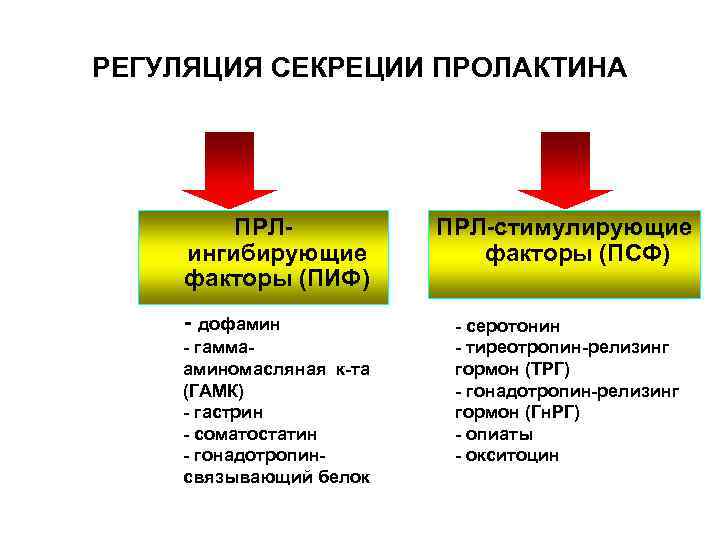 РЕГУЛЯЦИЯ СЕКРЕЦИИ ПРОЛАКТИНА

ПРЛ-ингибирующие факторы (ПИФ)

- дофамин
- гамма-аминомасляная к-та (ГАМК)
- гастрин
- соматостатин
- гонадотропин-связывающий белок

ПРЛ-стимулирующие факторы (ПСФ)

- серотонин
- тиреотропин-релизинг гормон (ТРГ)
- гонадотропин-релизинг гормон (ГнРГ)
- опиаты
- окситоцин